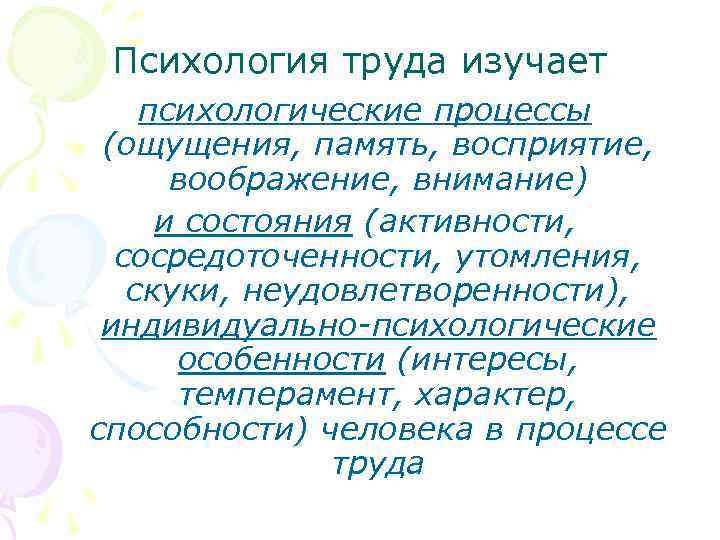 Психология труда изучает

психологические процессы (ощущения, память, восприятие, воображение, внимание) и состояния (активности, сосредоточенности, утомления, скуки, неудовлетворенности), индивидуально-психологические особенности (интересы, темперамент, характер, способности) человека в процессе труда